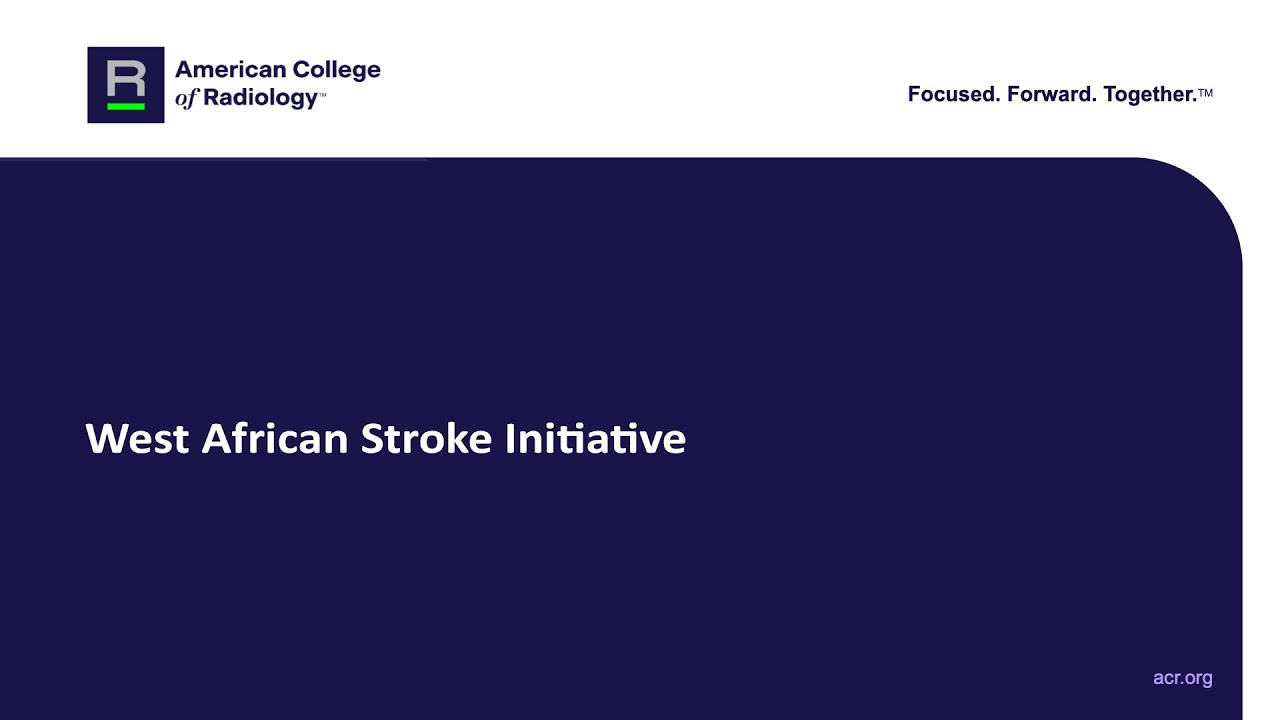 R
American College of Radiology™

Focused. Forward. Together.™

West African Stroke Initiative

acr.org